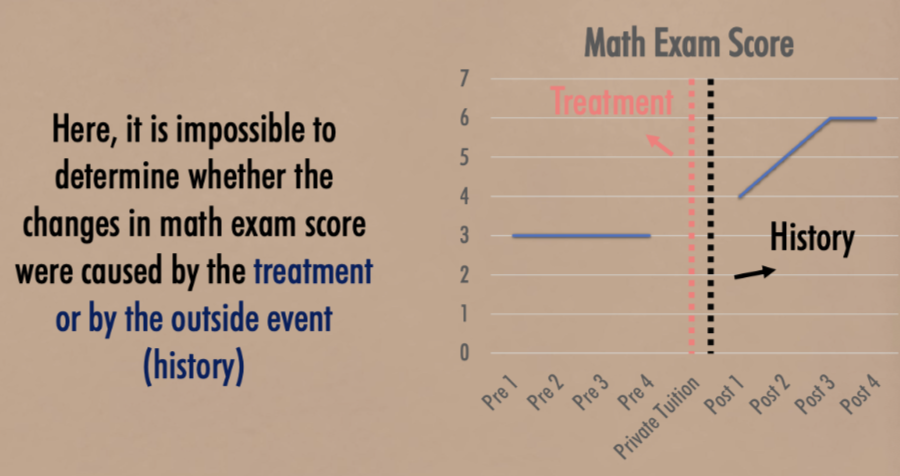 Here, it is impossible to determine whether the changes in math exam score were caused by the treatment or by the outside event (history)

Math Exam Score

7
6
5
4
3
2
1
0

Treatment

History

Pre 1
Pre 2
Pre 3
Pre 4
Private Tuition
Post 1
Post 2
Post 3
Post 4